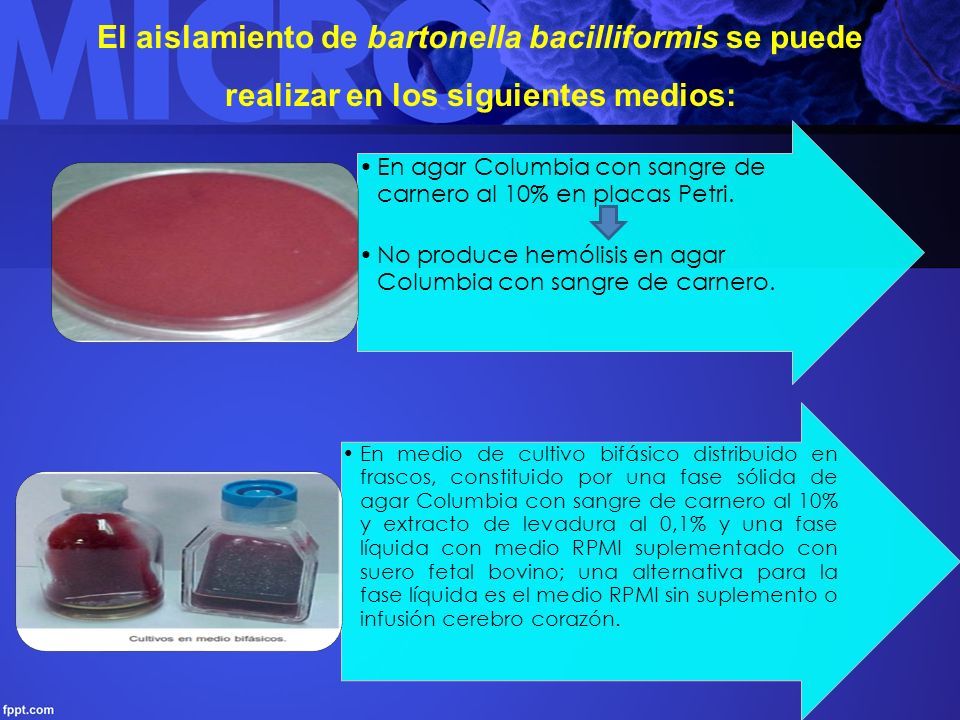 MICRO

El aislamiento de bartonella bacilliformis se puede realizar en los siguientes medios:

• En agar Columbia con sangre de carnero al 10% en placas Petri.

• No produce hemólisis en agar Columbia con sangre de carnero.

• En medio de cultivo bifásico distribuido en frascos, constituido por una fase sólida de agar Columbia con sangre de carnero al 10% y extracto de levadura al 0,1% y una fase líquida con medio RPMI suplementado con suero fetal bovino; una alternativa para la fase líquida es el medio RPMI sin suplemento o infusión cerebro corazón.

Cultivos en medio bifásicos.

fppt.com